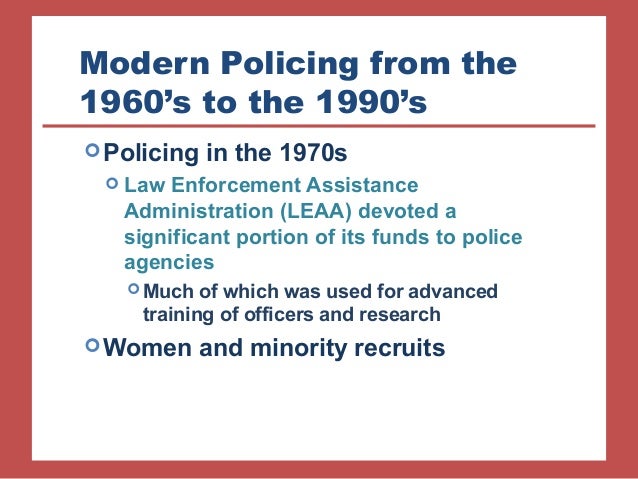 Modern Policing from the 1960’s to the 1990’s

Policing in the 1970s

Law Enforcement Assistance Administration (LEAA) devoted a significant portion of its funds to police agencies

Much of which was used for advanced training of officers and research

Women and minority recruits